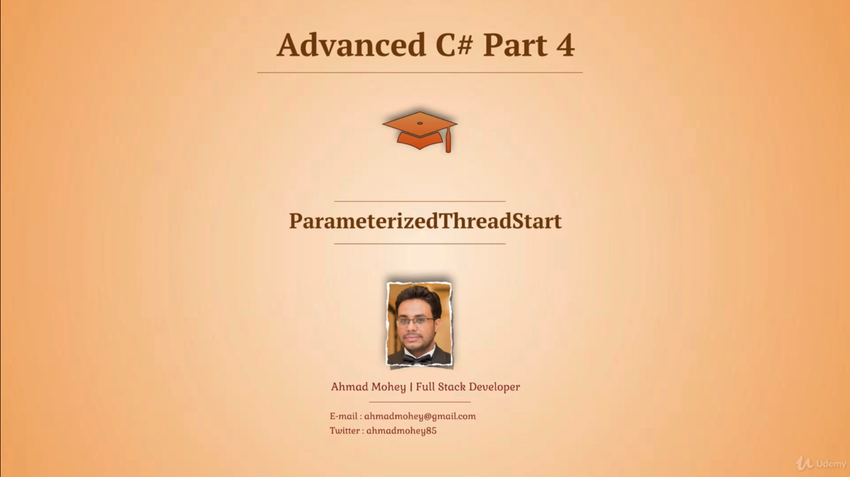 Advanced C# Part 4

ParameterizedThreadStart

Ahmad Mohey | Full Stack Developer

E-mail : ahmadmohey@gmail.com
Twitter : ahmadmohey85

Udemy